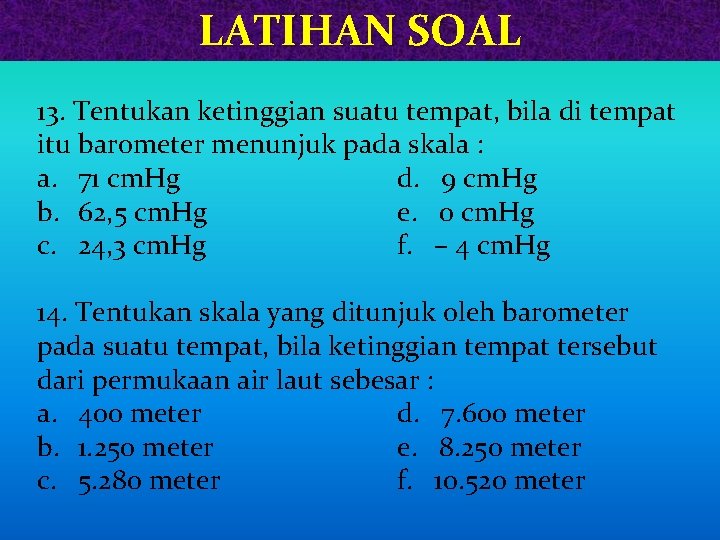 LATIHAN SOAL

13. Tentukan ketinggian suatu tempat, bila di tempat itu barometer menunjuk pada skala :
a. 71 cmHg
b. 62,5 cmHg
c. 24,3 cmHg
d. 9 cmHg
e. 0 cmHg
f. – 4 cmHg

14. Tentukan skala yang ditunjuk oleh barometer pada suatu tempat, bila ketinggian tempat tersebut dari permukaan air laut sebesar :
a. 400 meter
b. 1.250 meter
c. 5.280 meter
d. 7.600 meter
e. 8.250 meter
f. 10.520 meter